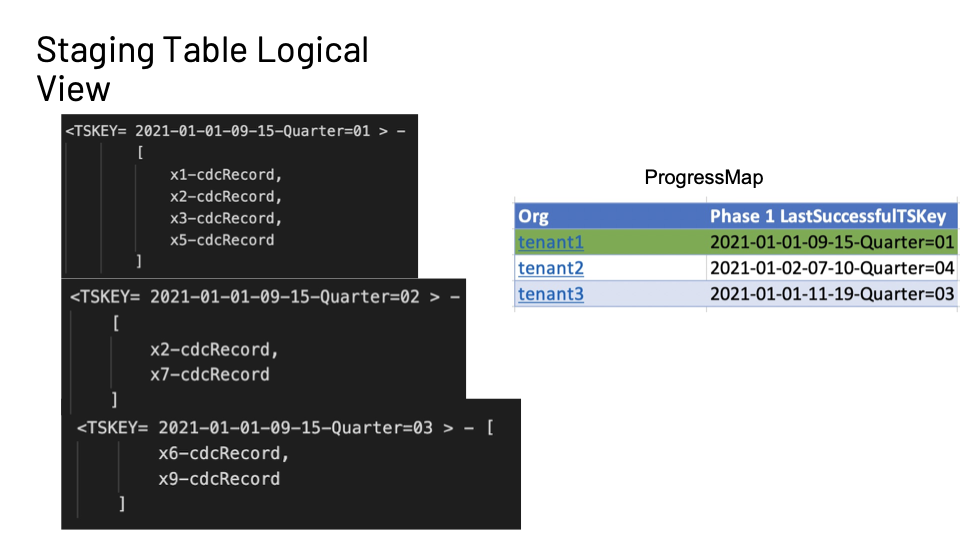 Staging Table Logical View

<TSKEY= 2021-01-01-09-15-Quarter=01 > -
[
x1-cdcRecord,
x2-cdcRecord,
x3-cdcRecord,
x5-cdcRecord
]

<TSKEY= 2021-01-01-09-15-Quarter=02 > -
[
x2-cdcRecord,
x7-cdcRecord
]

<TSKEY= 2021-01-01-09-15-Quarter=03 > - [
x6-cdcRecord,
x9-cdcRecord
]

ProgressMap

| Org | Phase 1 LastSuccessfulTSKey |
|---|---|
| tenant1 | 2021-01-01-09-15-Quarter=01 |
| tenant2 | 2021-01-02-07-10-Quarter=04 |
| tenant3 | 2021-01-01-11-19-Quarter=03 |